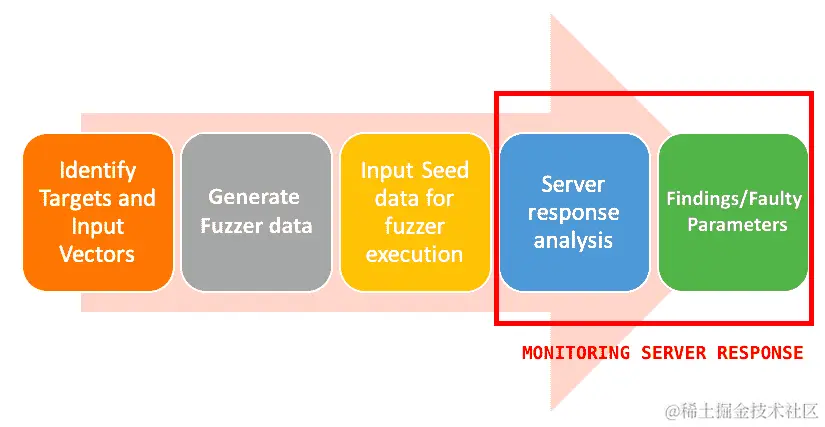 Identify Targets and Input Vectors

Generate Fuzzer data

Input Seed data for fuzzer execution

Server response analysis

Findings/Faulty Parameters

MONITORING SERVER RESPONSE

@稀土掘金技术社区